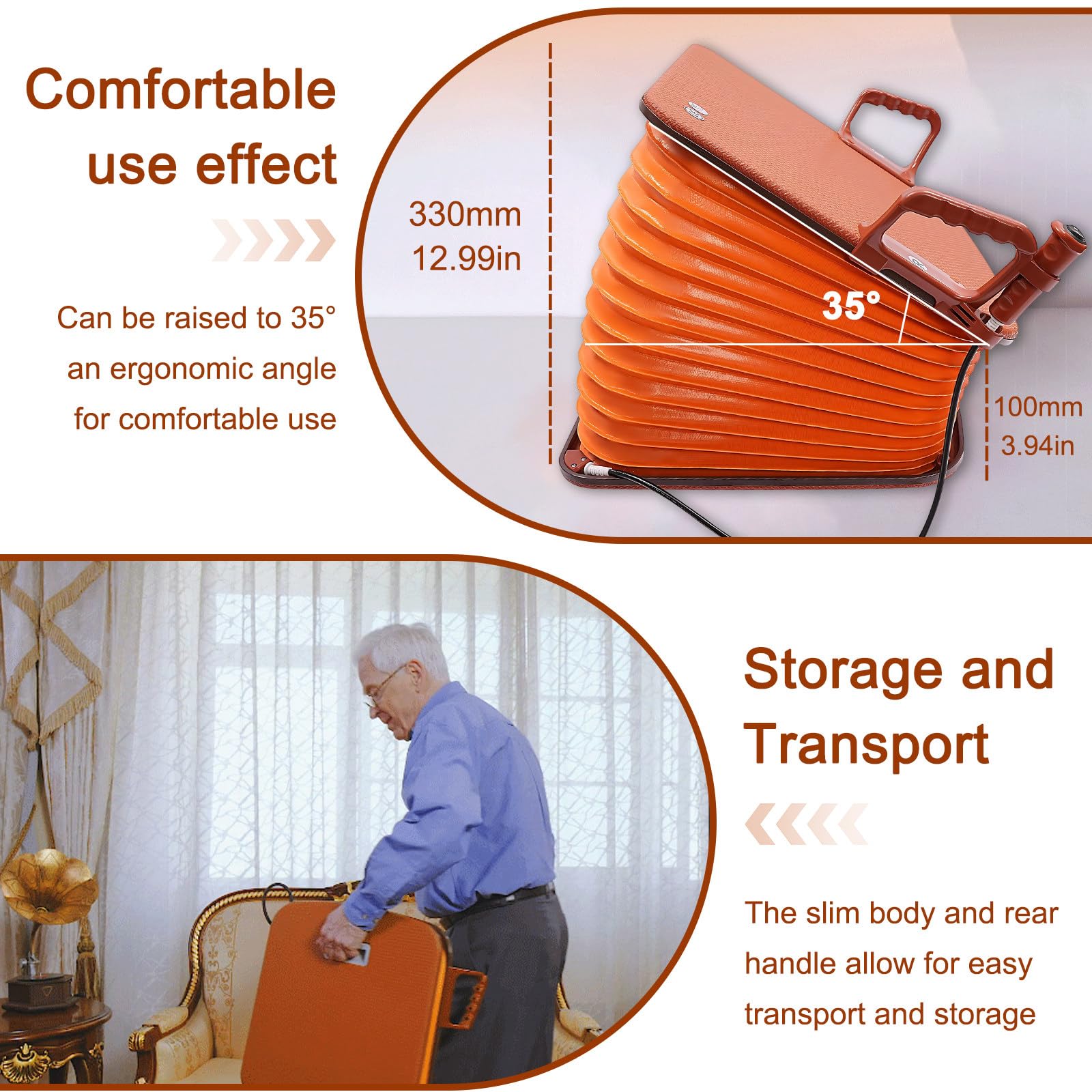 Comfortable use effect

Can be raised to 35° an ergonomic angle for comfortable use

330mm
12.99in

35°

100mm
3.94in

Storage and Transport

The slim body and rear handle allow for easy transport and storage